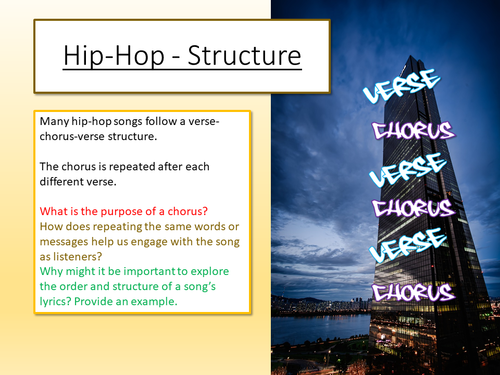 Hip-Hop - Structure

Many hip-hop songs follow a verse-chorus-verse structure.

The chorus is repeated after each different verse.

What is the purpose of a chorus?
How does repeating the same words or messages help us engage with the song as listeners?
Why might it be important to explore the order and structure of a song's lyrics? Provide an example.

VERSE
CHORUS
VERSE
CHORUS
VERSE
CHORUS